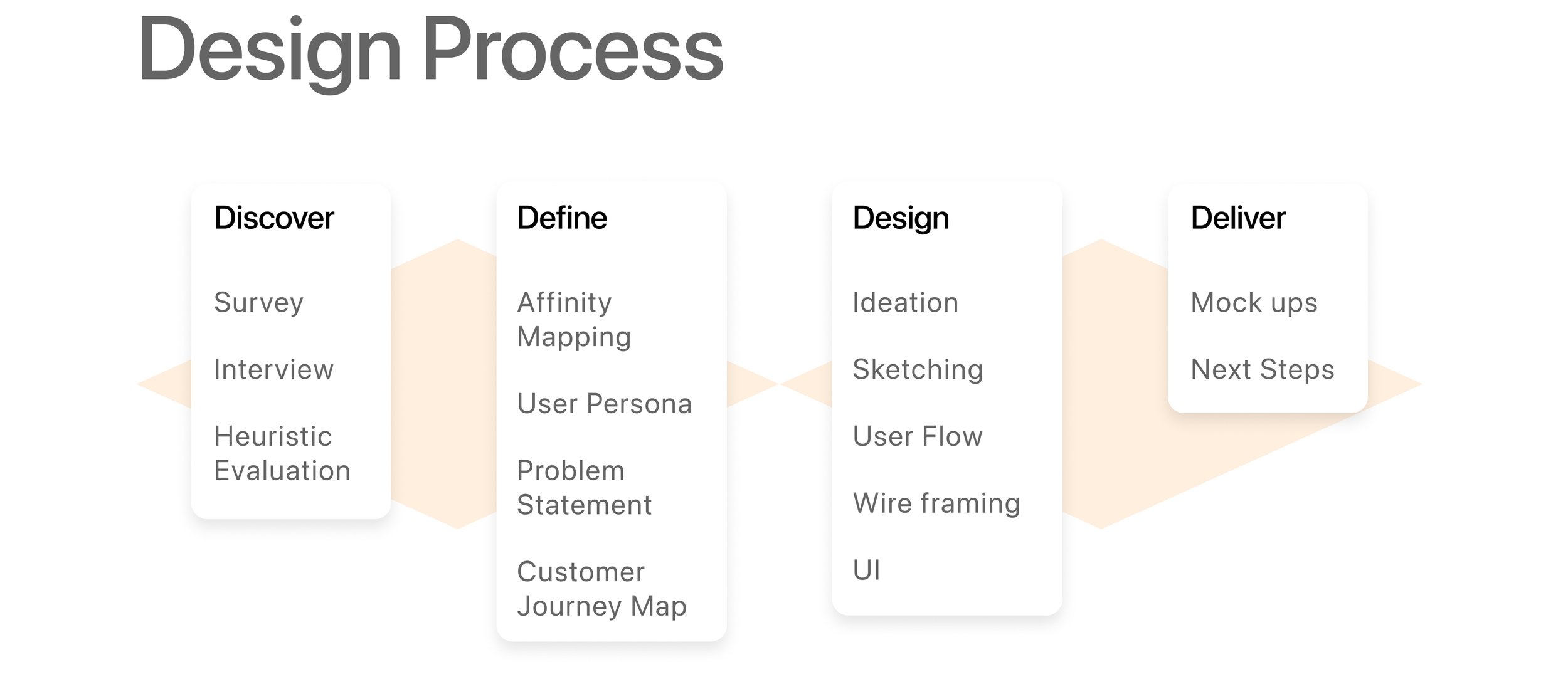 Design Process

Discover

Survey

Interview

Heuristic Evaluation

Define

Affinity Mapping

User Persona

Problem Statement

Customer Journey Map

Design

Ideation

Sketching

User Flow

Wire framing

UI

Deliver

Mock ups

Next Steps